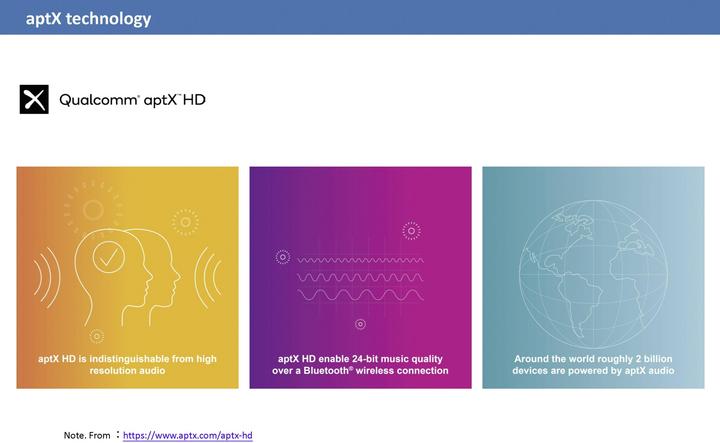 aptX technology

Qualcomm® aptX™ HD

aptX HD is indistinguishable from high resolution audio

aptX HD enable 24-bit music quality over a Bluetooth® wireless connection

Around the world roughly 2 billion devices are powered by aptX audio

Note. From ：https://www.aptx.com/aptx-hd